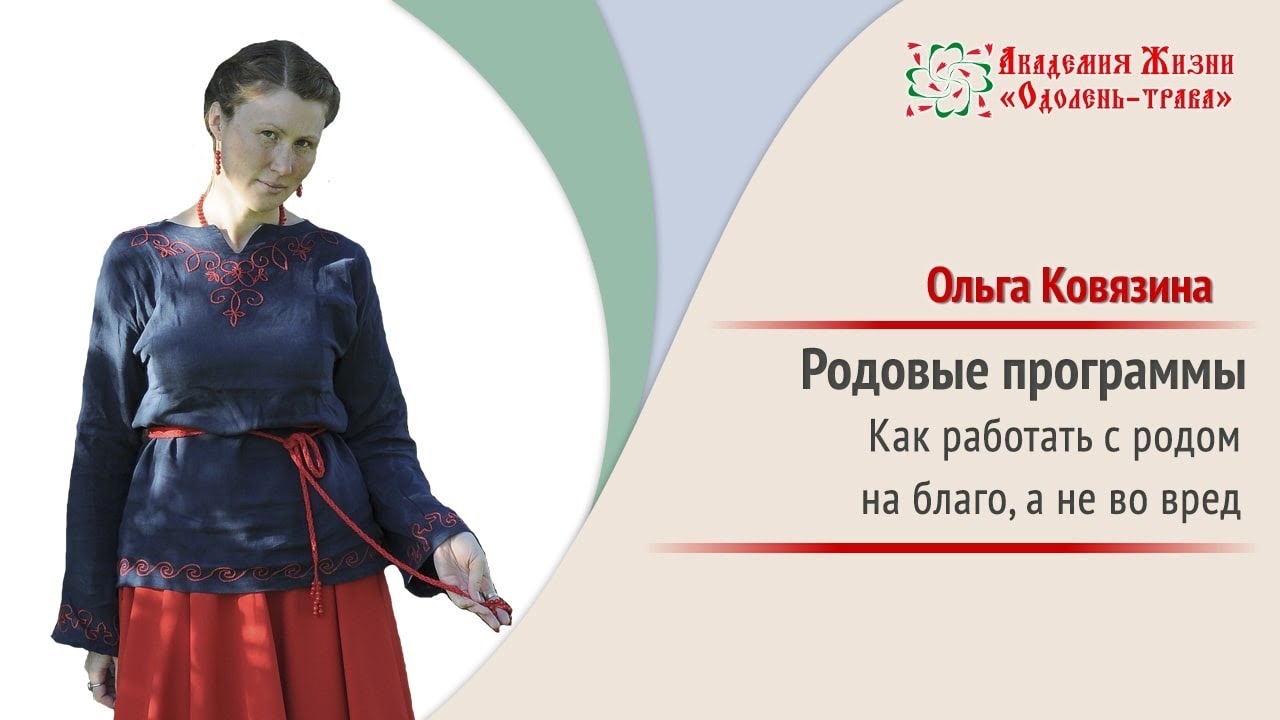 Академия Жизни
«Одолень-трава»

Ольга Ковязина

Родовые программы
Как работать с родом на благо, а не во вред